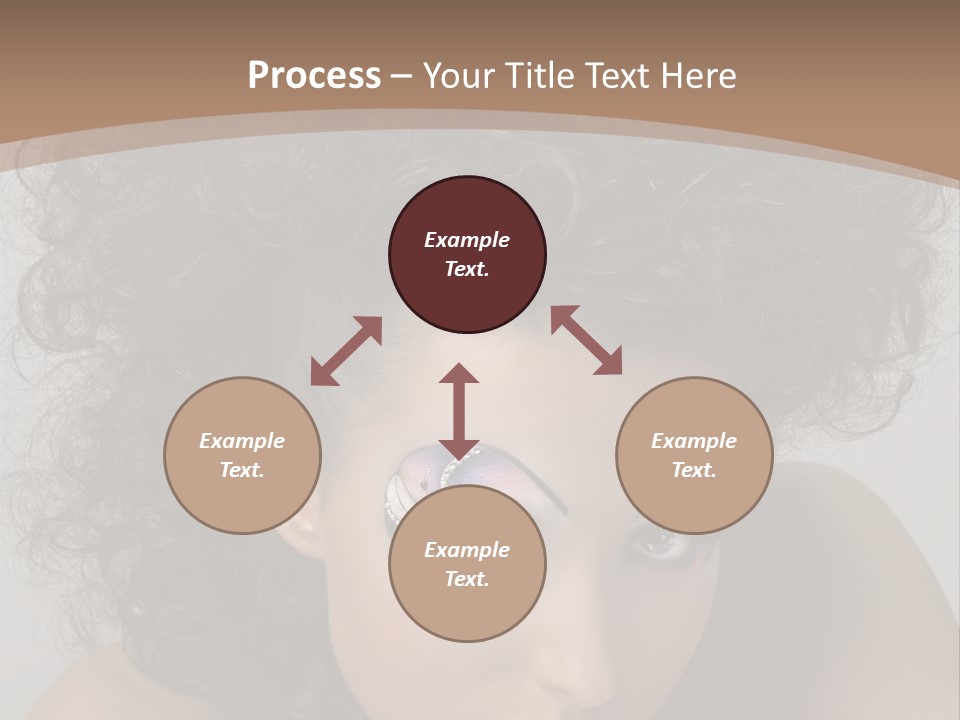 Process – Your Title Text Here

Example Text.

Example Text.

Example Text.

Example Text.